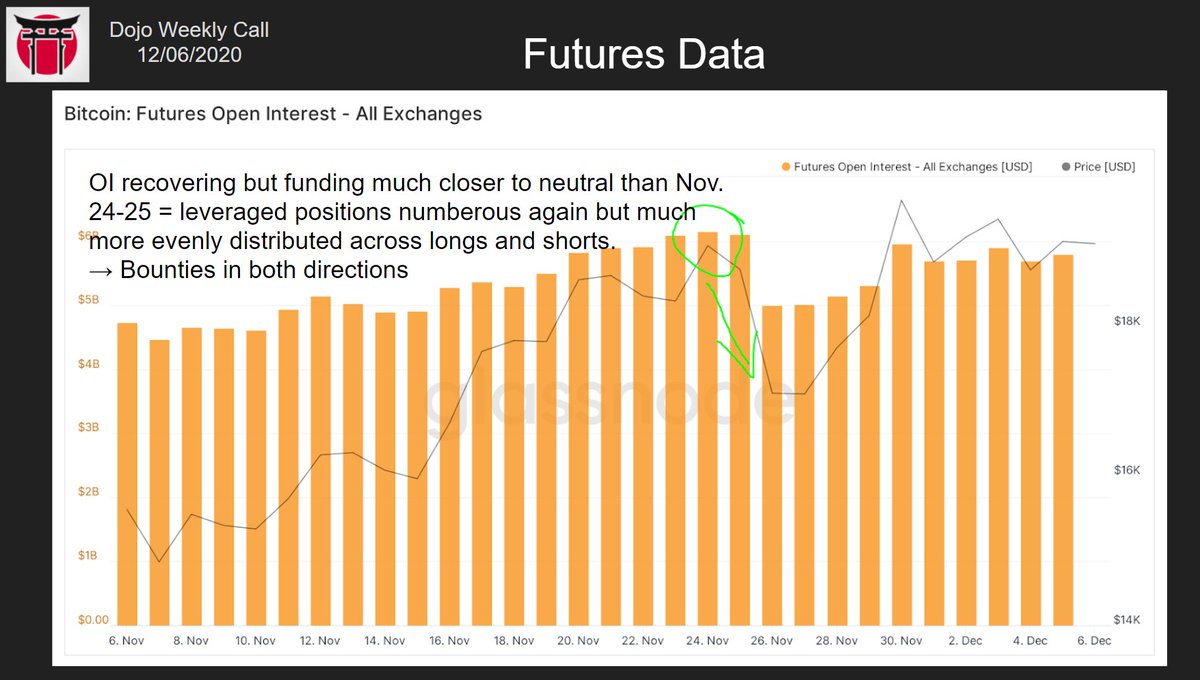 Dojo Weekly Call
12/06/2020

Futures Data

Bitcoin: Futures Open Interest - All Exchanges

Futures Open Interest - All Exchanges [USD]
Price [USD]

OI recovering but funding much closer to neutral than Nov. 24-25 = leveraged positions numberous again but much more evenly distributed across longs and shorts.
→ Bounties in both directions

$6B
$5B
$4B
$3B
$2B
$1B
$0.00

$18K
$16K
$14K

glassnode

6. Nov
8. Nov
10. Nov
12. Nov
14. Nov
16. Nov
18. Nov
20. Nov
22. Nov
24. Nov
26. Nov
28. Nov
30. Nov
2. Dec
4. Dec
6. Dec